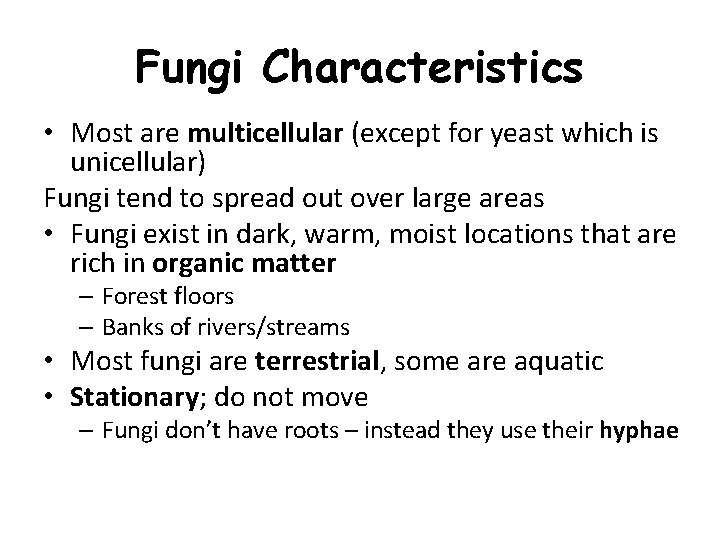 Fungi Characteristics

• Most are multicellular (except for yeast which is unicellular)

Fungi tend to spread out over large areas

• Fungi exist in dark, warm, moist locations that are rich in organic matter
– Forest floors
– Banks of rivers/streams

• Most fungi are terrestrial, some are aquatic

• Stationary; do not move
– Fungi don't have roots – instead they use their hyphae